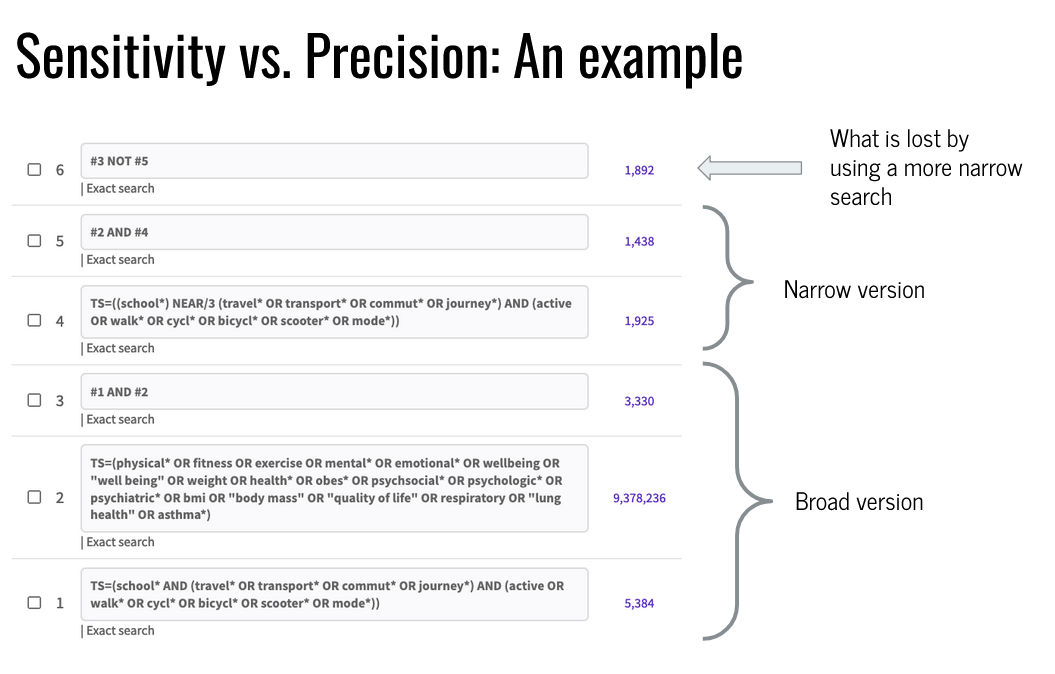 Sensitivity vs. Precision: An example

6 #3 NOT #5
| Exact search
1,892

What is lost by using a more narrow search

5 #2 AND #4
| Exact search
1,438

4 TS=((school*) NEAR/3 (travel* OR transport* OR commut* OR journey*) AND (active OR walk* OR cycl* OR bicycl* OR scooter* OR mode*))
| Exact search
1,925

Narrow version

3 #1 AND #2
| Exact search
3,330

2 TS=(physical* OR fitness OR exercise OR mental* OR emotional* OR wellbeing OR "well being" OR weight OR health* OR obes* OR psychsocial* OR psychologic* OR psychiatric* OR bmi OR "body mass" OR "quality of life" OR respiratory OR "lung health" OR asthma*)
| Exact search
9,378,236

1 TS=(school* AND (travel* OR transport* OR commut* OR journey*) AND (active OR walk* OR cycl* OR bicycl* OR scooter* OR mode*))
| Exact search
5,384

Broad version